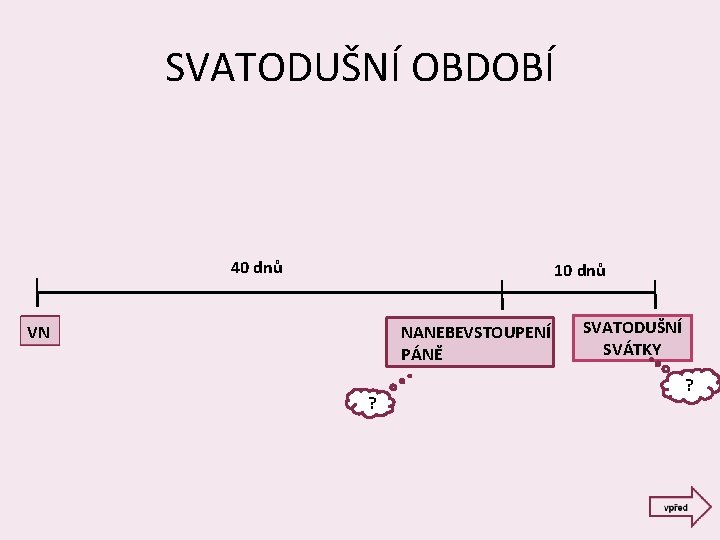 SVATODUŠNÍ OBDOBÍ

40 dnů

10 dnů

VN

NANEBEVSTOUPENÍ PÁNĚ

SVATODUŠNÍ SVÁTKY

?

?

vpřed